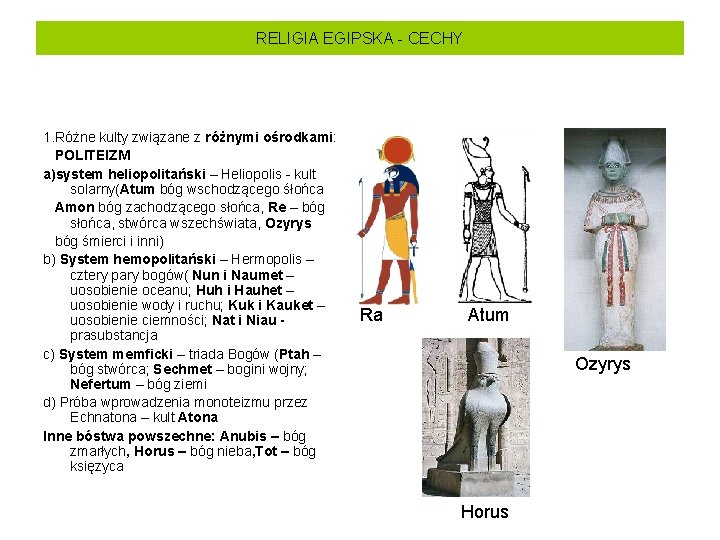 RELIGIA EGIPSKA - CECHY

1.Różne kulty związane z różnymi ośrodkami: POLITEIZM

a)system heliopolitański – Heliopolis - kult solarny(Atum bóg wschodzącego słońca Amon bóg zachodzącego słońca, Re – bóg słońca, stwórca wszechświata, Ozyrys bóg śmierci i inni)

b) System hemopolitański – Hermopolis – cztery pary bogów( Nun i Naumet – uosobienie oceanu; Huh i Hauhet – uosobienie wody i ruchu; Kuk i Kauket – uosobienie ciemności; Nat i Niau - prasubstancja

c) System memficki – triada Bogów (Ptah – bóg stwórca; Sechmet – bogini wojny; Nefertum – bóg ziemi

d) Próba wprowadzenia monoteizmu przez Echnatona – kult Atona

Inne bóstwa powszechne: Anubis – bóg zmarłych, Horus – bóg nieba,Tot – bóg księżyca

Ra

Atum

Ozyrys

Horus